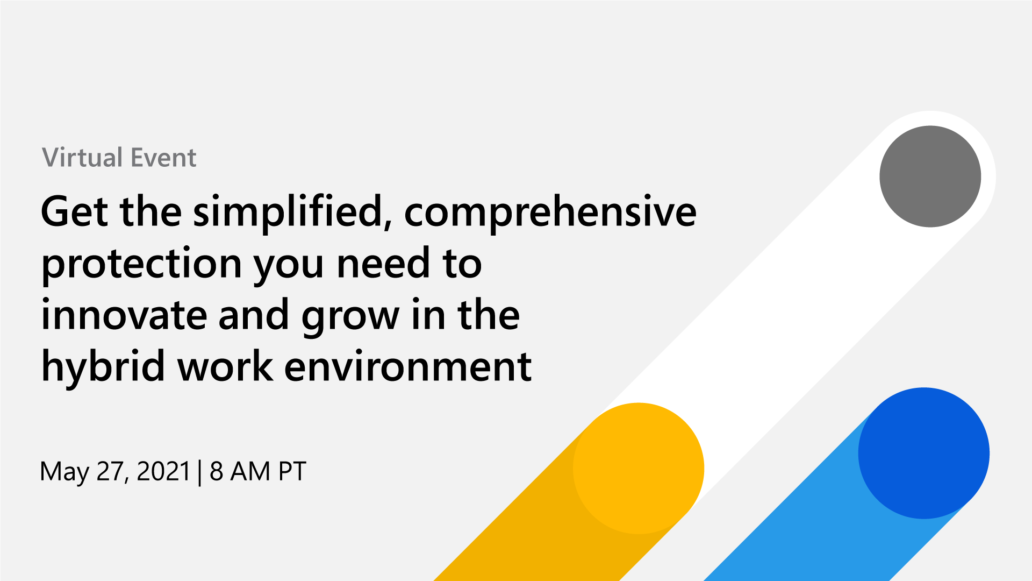 Virtual Event

Get the simplified, comprehensive protection you need to innovate and grow in the hybrid work environment

May 27, 2021 | 8 AM PT